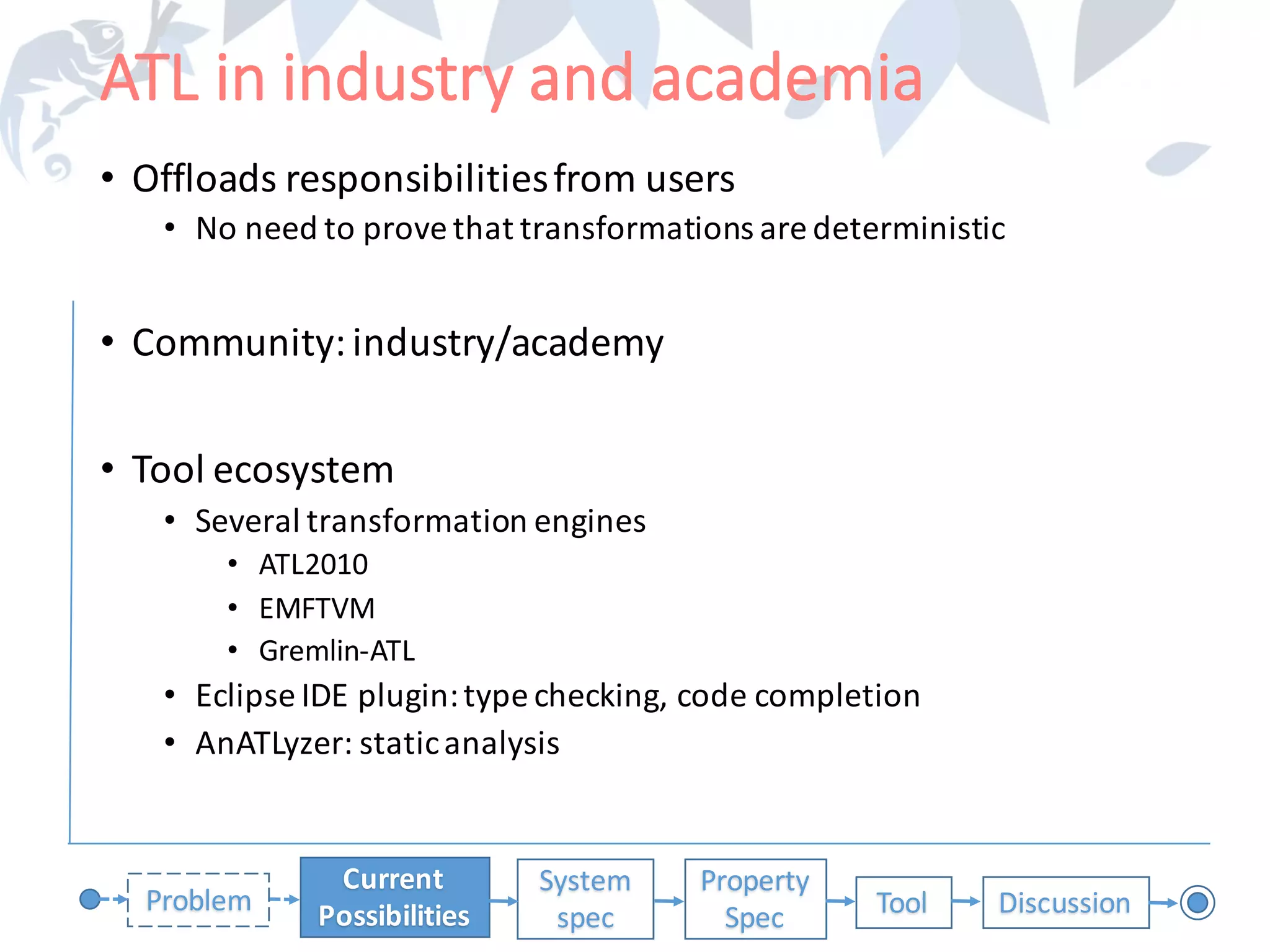 ATL in industry and academia

• Offloads responsibilities from users
  • No need to prove that transformations are deterministic

• Community: industry/academy

• Tool ecosystem
  • Several transformation engines
    • ATL2010
    • EMFTVM
    • Gremlin-ATL
  • Eclipse IDE plugin: type checking, code completion
  • AnATLyzer: static analysis

Problem
Current Possibilities
System spec
Property Spec
Tool
Discussion